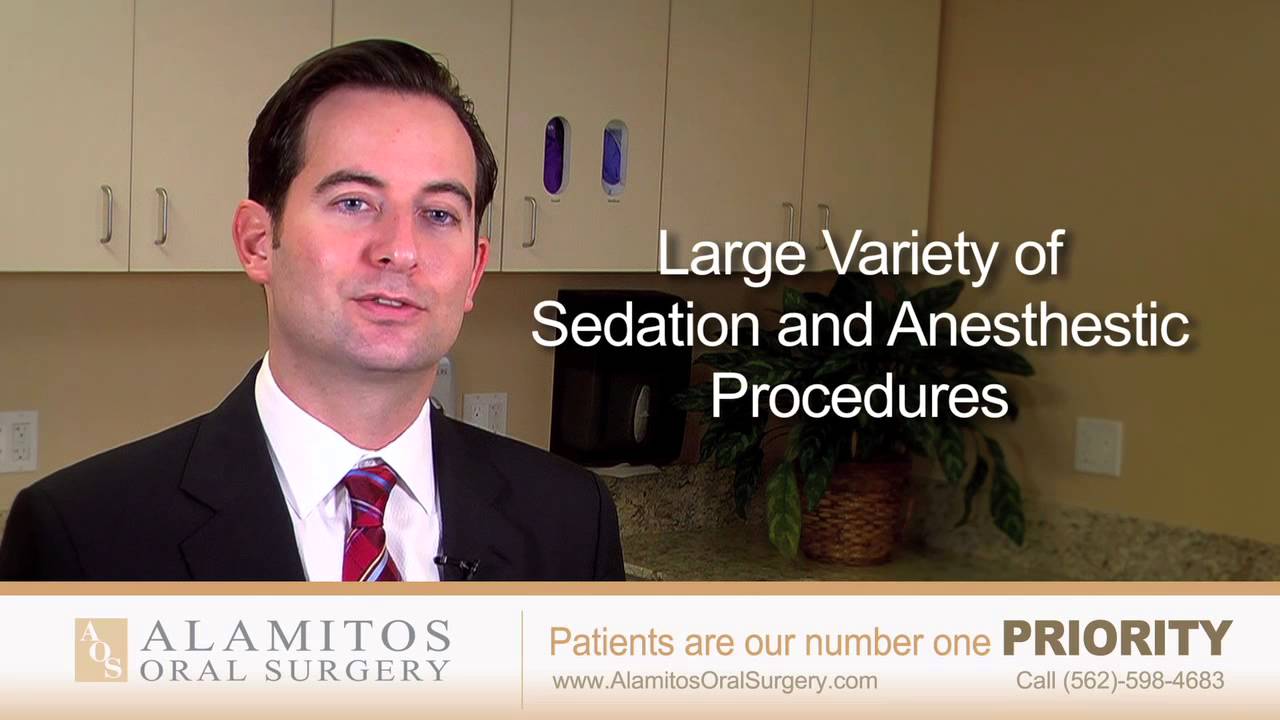 Large Variety of Sedation and Anesthetic Procedures

AOS ALAMITOS ORAL SURGERY

Patients are our number one PRIORITY

www.AlamitosOralSurgery.com

Call (562)-598-4683